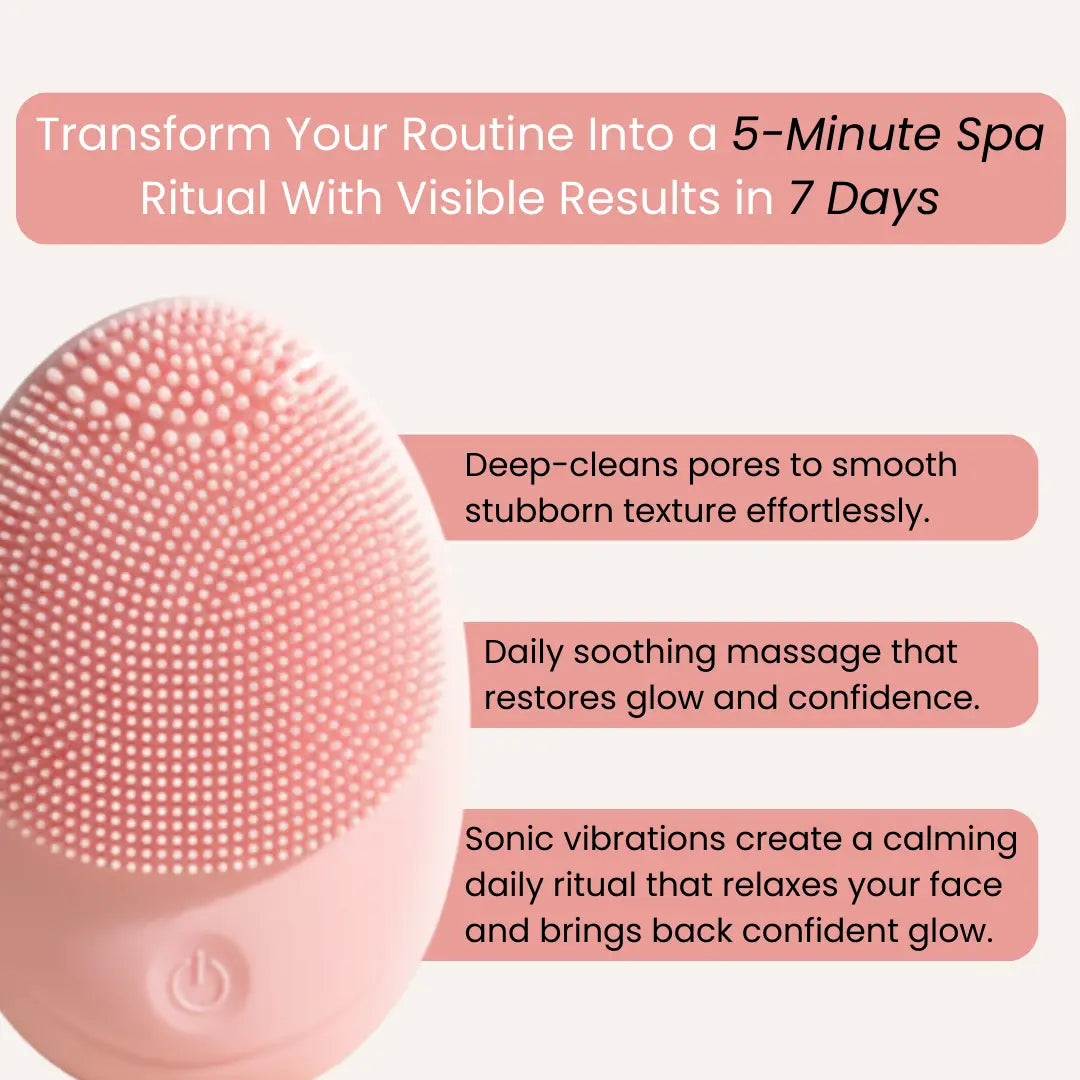 Transform Your Routine Into a 5-Minute Spa Ritual With Visible Results in 7 Days

Deep-cleans pores to smooth stubborn texture effortlessly.

Daily soothing massage that restores glow and confidence.

Sonic vibrations create a calming daily ritual that relaxes your face and brings back confident glow.